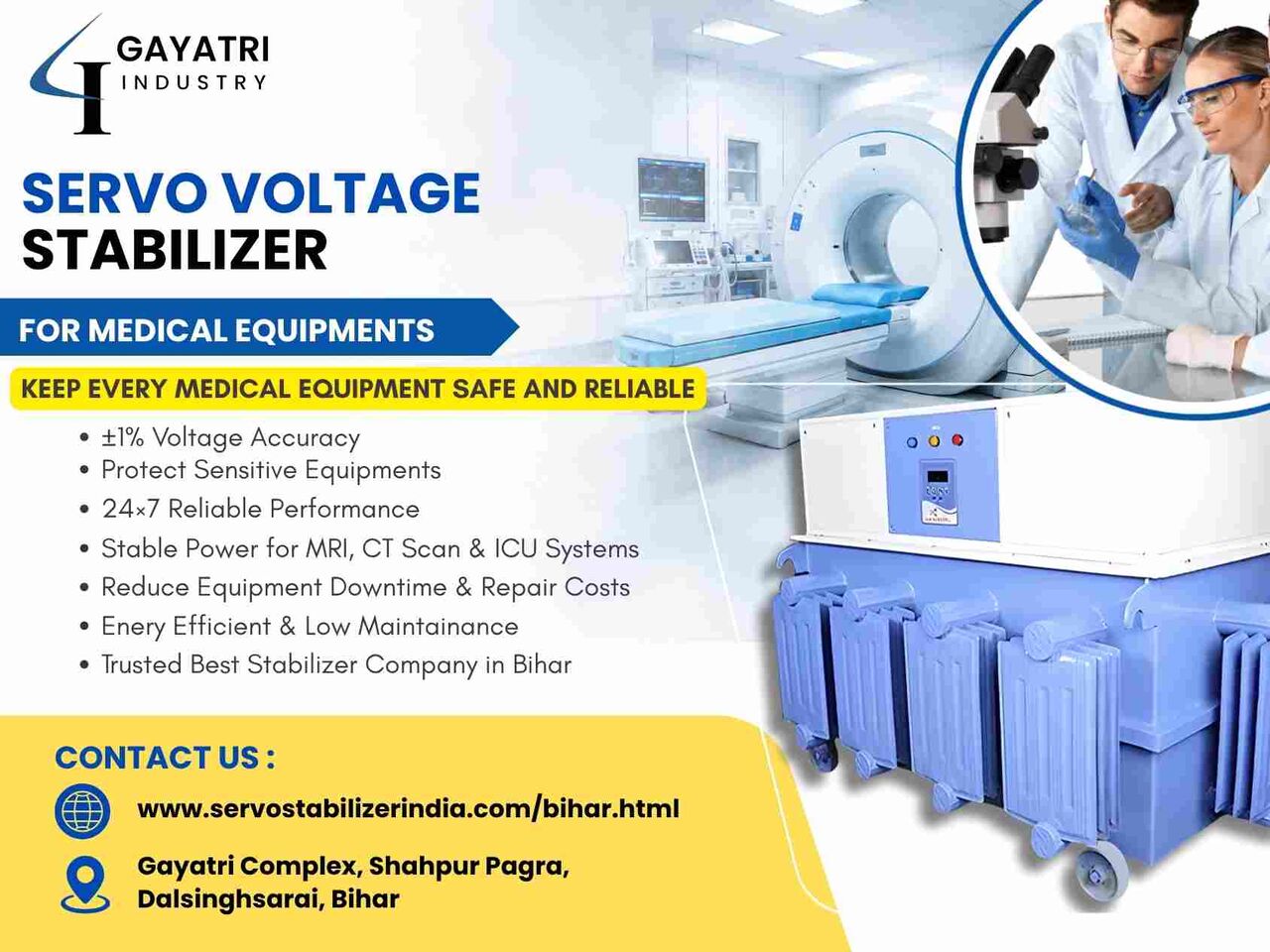 GAYATRI INDUSTRY

SERVO VOLTAGE STABILIZER

FOR MEDICAL EQUIPMENTS

KEEP EVERY MEDICAL EQUIPMENT SAFE AND RELIABLE

• ±1% Voltage Accuracy
• Protect Sensitive Equipments
• 24×7 Reliable Performance
• Stable Power for MRI, CT Scan & ICU Systems
• Reduce Equipment Downtime & Repair Costs
• Enery Efficient & Low Maintainance
• Trusted Best Stabilizer Company in Bihar

CONTACT US :

www.servostabilizerindia.com/bihar.html

Gayatri Complex, Shahpur Pagra, Dalsinghsarai, Bihar